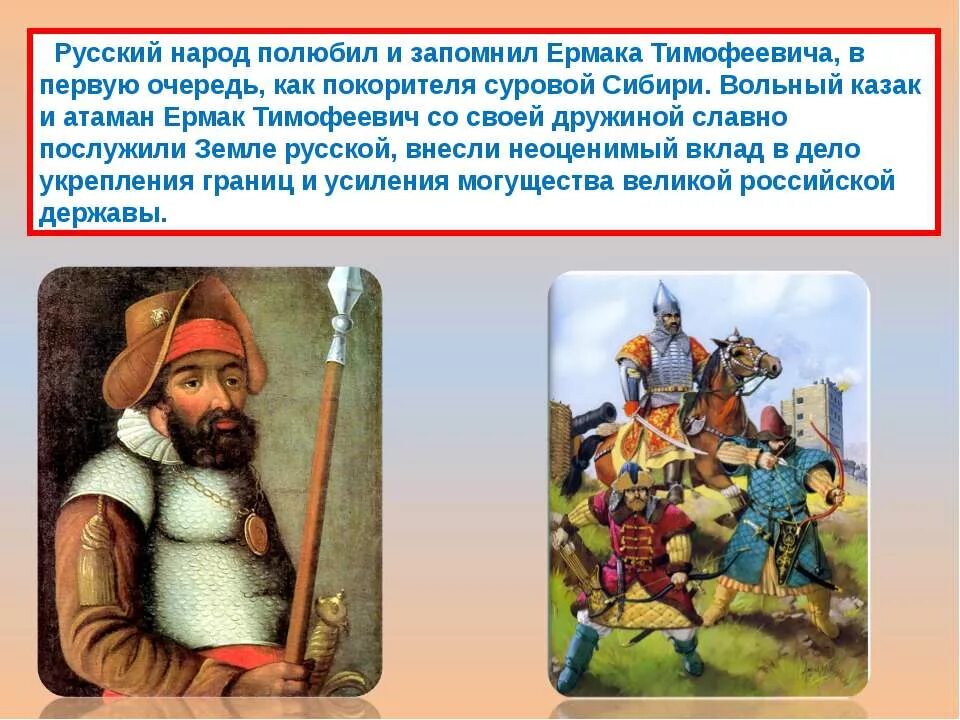 Русский народ полюбил и запомнил Ермака Тимофеевича, в первую очередь, как покорителя суровой Сибири. Вольный казак и атаман Ермак Тимофеевич со своей дружиной славно послужили Земле русской, внесли неоценимый вклад в дело укрепления границ и усиления могущества великой российской державы.